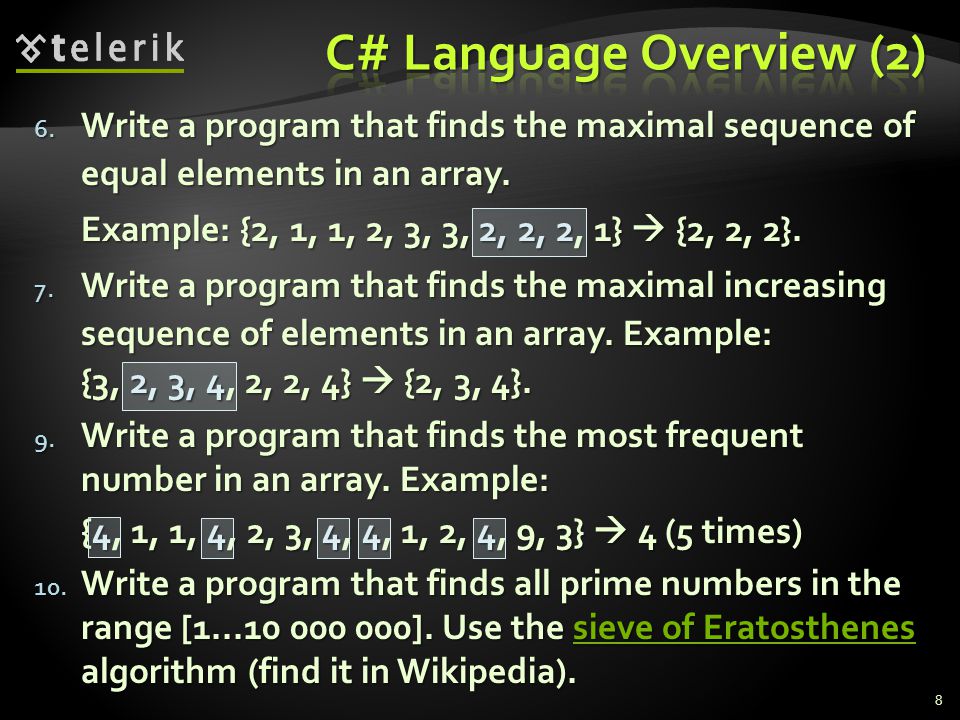 telerik

C# Language Overview (2)

6. Write a program that finds the maximal sequence of equal elements in an array.

Example: {2, 1, 1, 2, 3, 3, 2, 2, 2, 1} → {2, 2, 2}.

7. Write a program that finds the maximal increasing sequence of elements in an array. Example:

{3, 2, 3, 4, 2, 2, 4} → {2, 3, 4}.

9. Write a program that finds the most frequent number in an array. Example:

{4, 1, 1, 4, 2, 3, 4, 4, 1, 2, 4, 9, 3} → 4 (5 times)

10. Write a program that finds all prime numbers in the range [1...10 000 000]. Use the sieve of Eratosthenes algorithm (find it in Wikipedia).

8